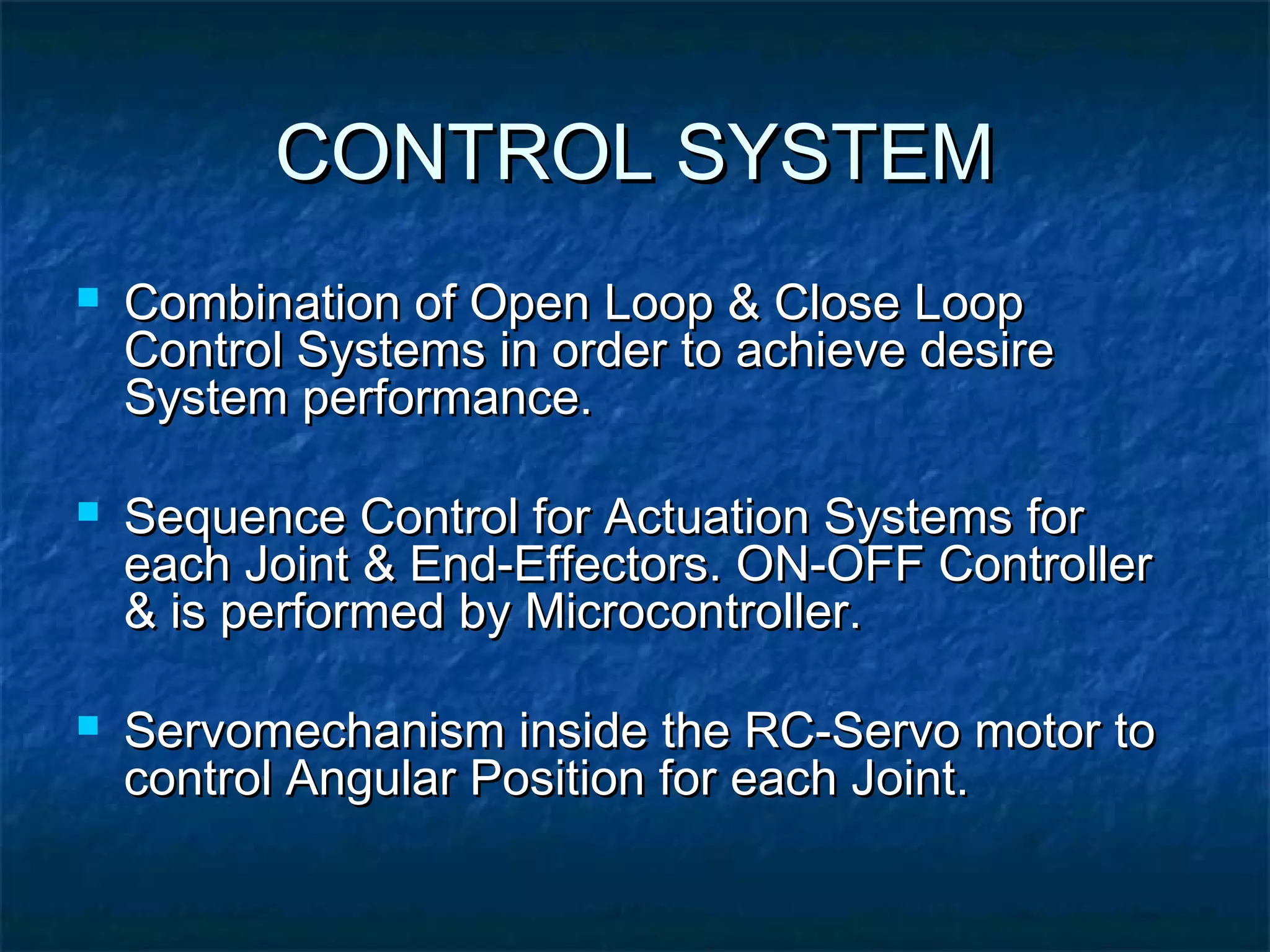 CONTROL SYSTEM

- Combination of Open Loop & Close Loop Control Systems in order to achieve desire System performance.

- Sequence Control for Actuation Systems for each Joint & End-Effectors. ON-OFF Controller & is performed by Microcontroller.

- Servomechanism inside the RC-Servo motor to control Angular Position for each Joint.